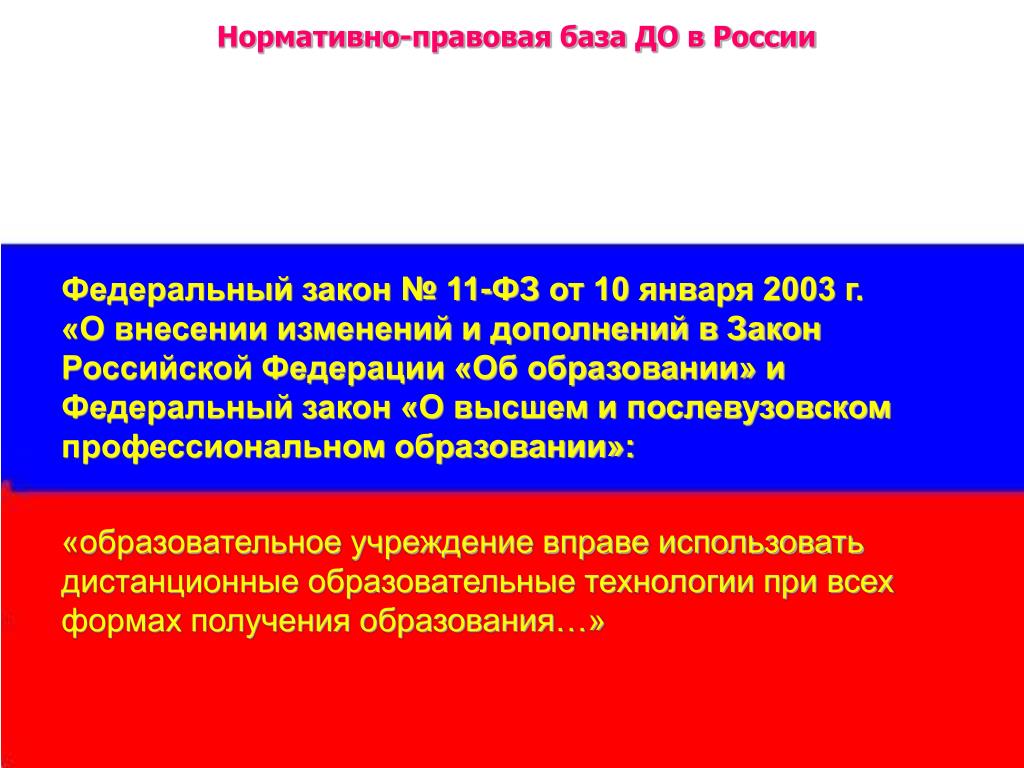 Нормативно-правовая база ДО в России

Федеральный закон № 11-ФЗ от 10 января 2003 г. «О внесении изменений и дополнений в Закон Российской Федерации «Об образовании» и Федеральный закон «О высшем и послевузовском профессиональном образовании»:

«образовательное учреждение вправе использовать дистанционные образовательные технологии при всех формах получения образования…»